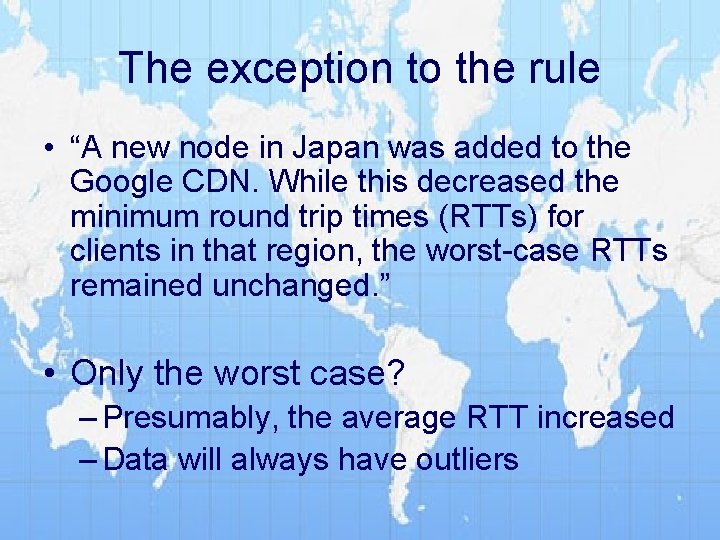 The exception to the rule

• “A new node in Japan was added to the Google CDN. While this decreased the minimum round trip times (RTTs) for clients in that region, the worst-case RTTs remained unchanged.”

• Only the worst case?
– Presumably, the average RTT increased
– Data will always have outliers